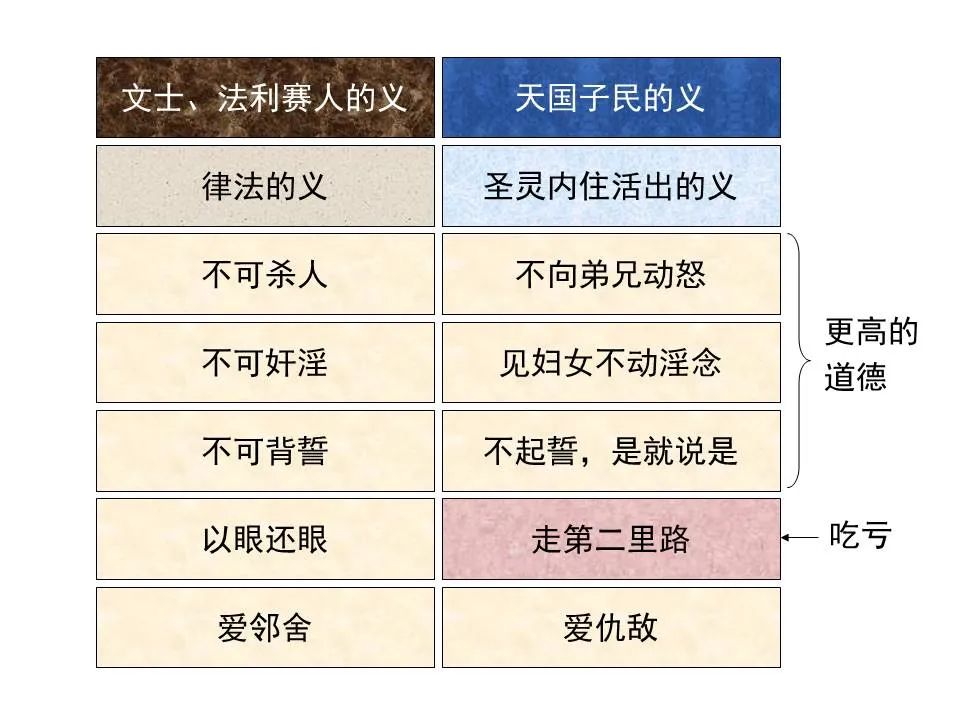 | 文士、法利赛人的义 | 天国子民的义 |
|---|---|
| 律法的义 | 圣灵内住活出的义 |
| 不可杀人 | 不向弟兄动怒 |
| 不可奸淫 | 见妇女不动淫念 |
| 不可背誓 | 不起誓，是就说是 |
| 以眼还眼 | 走第二里路 |
| 爱邻舍 | 爱仇敌 |

更高的道德

吃亏